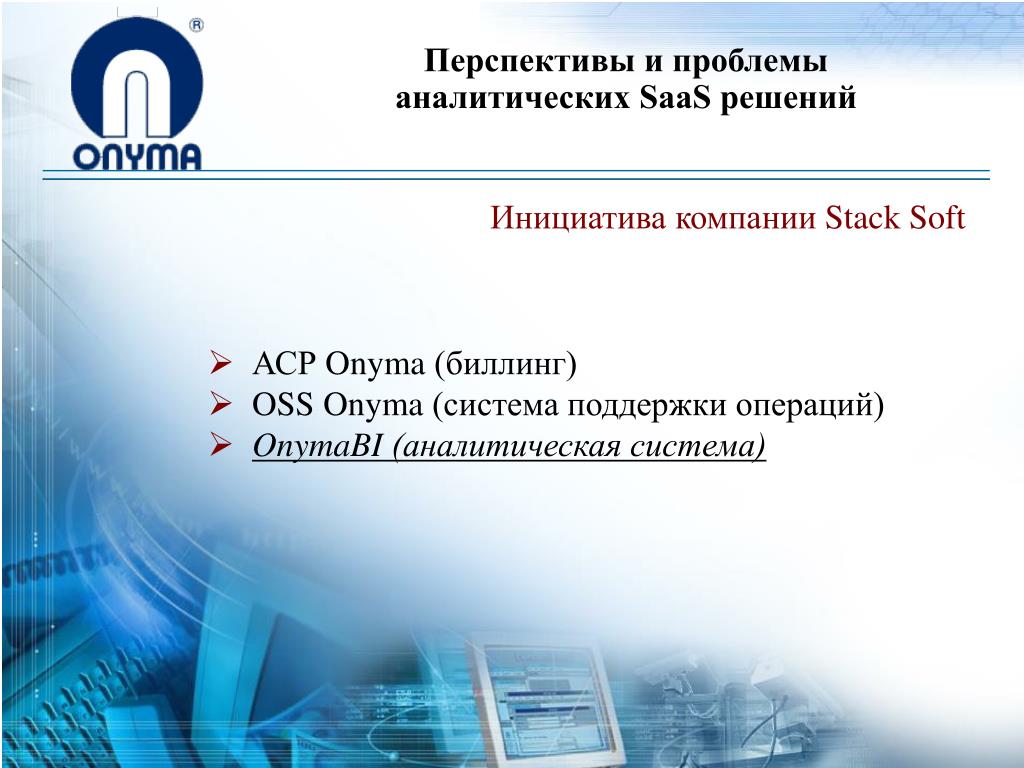 ®
ONYMA

Перспективы и проблемы аналитических SaaS решений

Инициатива компании Stack Soft

➢ АСР Onyma (биллинг)
➢ OSS Onyma (система поддержки операций)
➢ OnymaBI (аналитическая система)